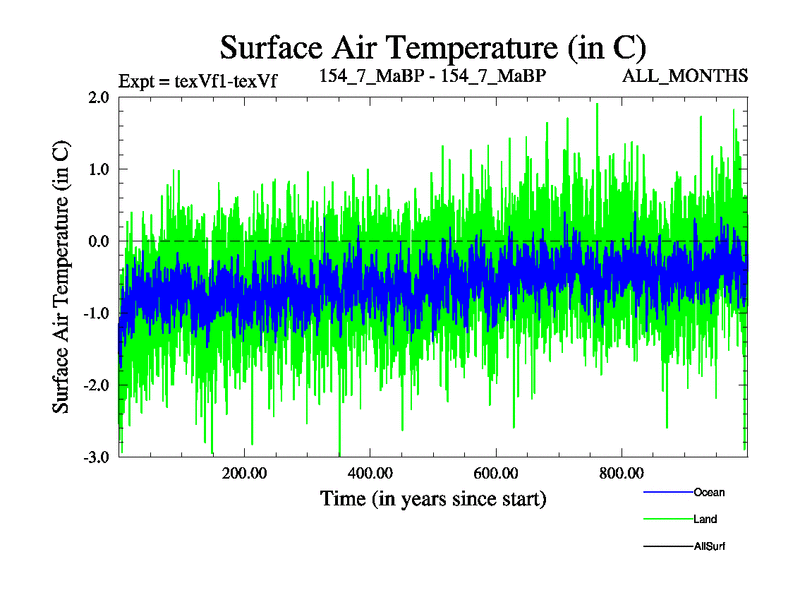 Surface Air Temperature (in C)

Expt = texVf1-texVf    154_7_MaBP - 154_7_MaBP    ALL_MONTHS

Surface Air Temperature (in C)

2.0
1.0
0.0
-1.0
-2.0
-3.0

200.00    400.00    600.00    800.00

Time (in years since start)

Ocean
Land
AllSurf